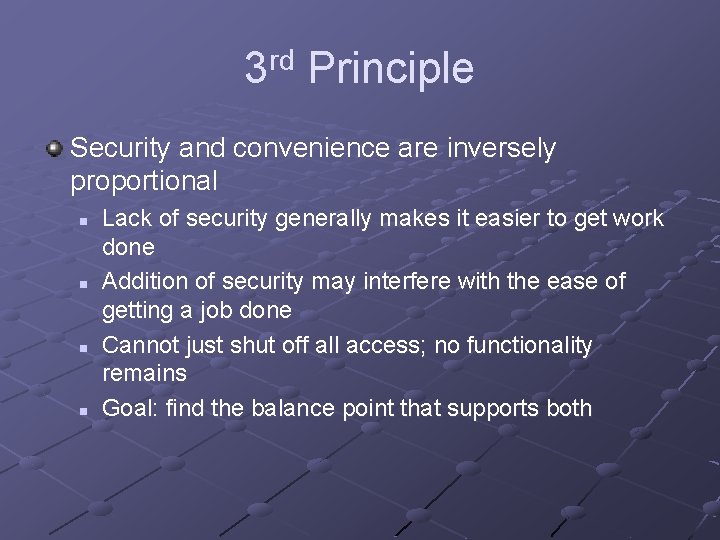 3rd Principle

Security and convenience are inversely proportional

Lack of security generally makes it easier to get work done

Addition of security may interfere with the ease of getting a job done

Cannot just shut off all access; no functionality remains

Goal: find the balance point that supports both